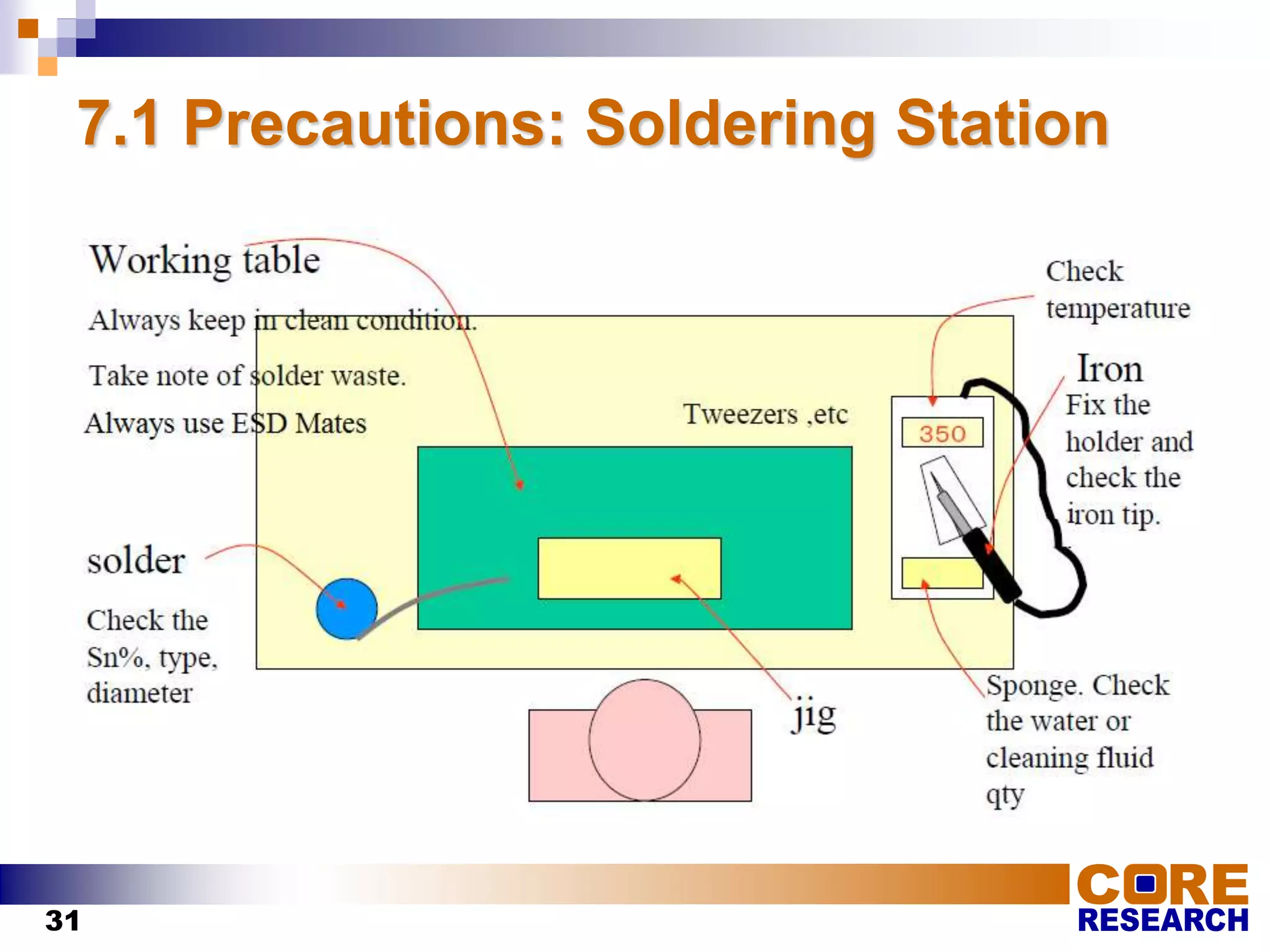 7.1 Precautions: Soldering Station

Working table

Always keep in clean condition.

Take note of solder waste.

Always use ESD Mates

Tweezers ,etc

Check temperature

350

Iron

Fix the holder and check the iron tip.

solder

Check the Sn%, type, diameter

jig

Sponge. Check the water or cleaning fluid qty

31

CORE RESEARCH